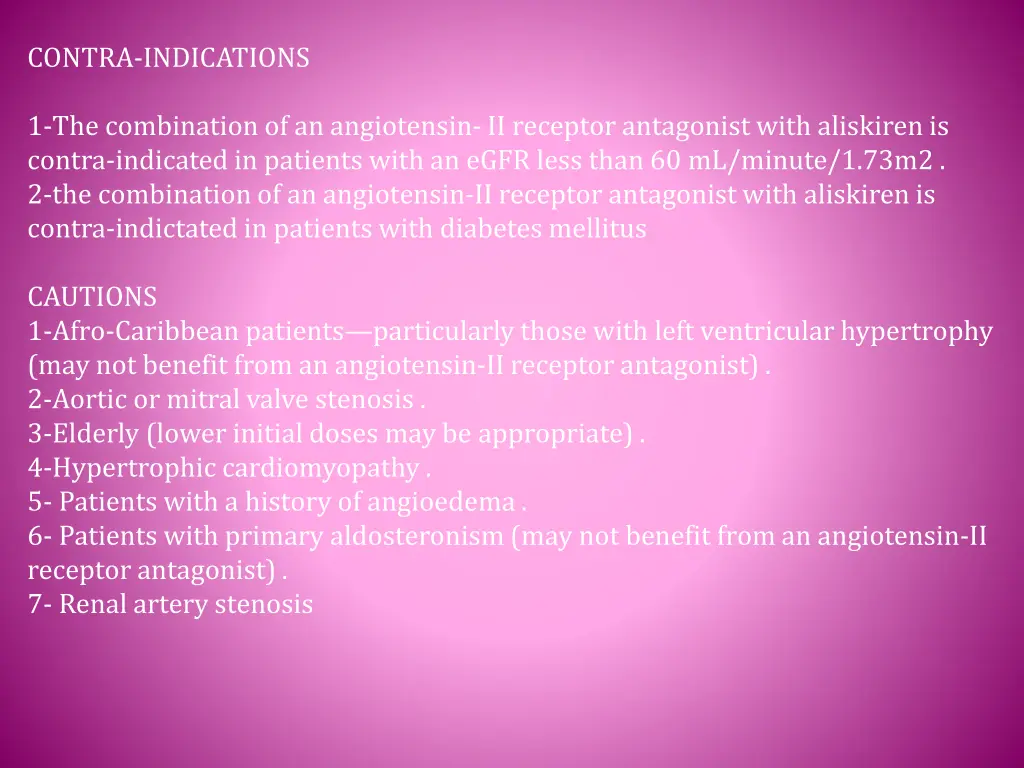 CONTRA-INDICATIONS

1-The combination of an angiotensin- II receptor antagonist with aliskiren is contra-indicated in patients with an eGFR less than 60 mL/minute/1.73m2 .
2-the combination of an angiotensin-II receptor antagonist with aliskiren is contra-indictated in patients with diabetes mellitus

CAUTIONS
1-Afro-Caribbean patients—particularly those with left ventricular hypertrophy (may not benefit from an angiotensin-II receptor antagonist) .
2-Aortic or mitral valve stenosis .
3-Elderly (lower initial doses may be appropriate) .
4-Hypertrophic cardiomyopathy .
5- Patients with a history of angioedema .
6- Patients with primary aldosteronism (may not benefit from an angiotensin-II receptor antagonist) .
7- Renal artery stenosis